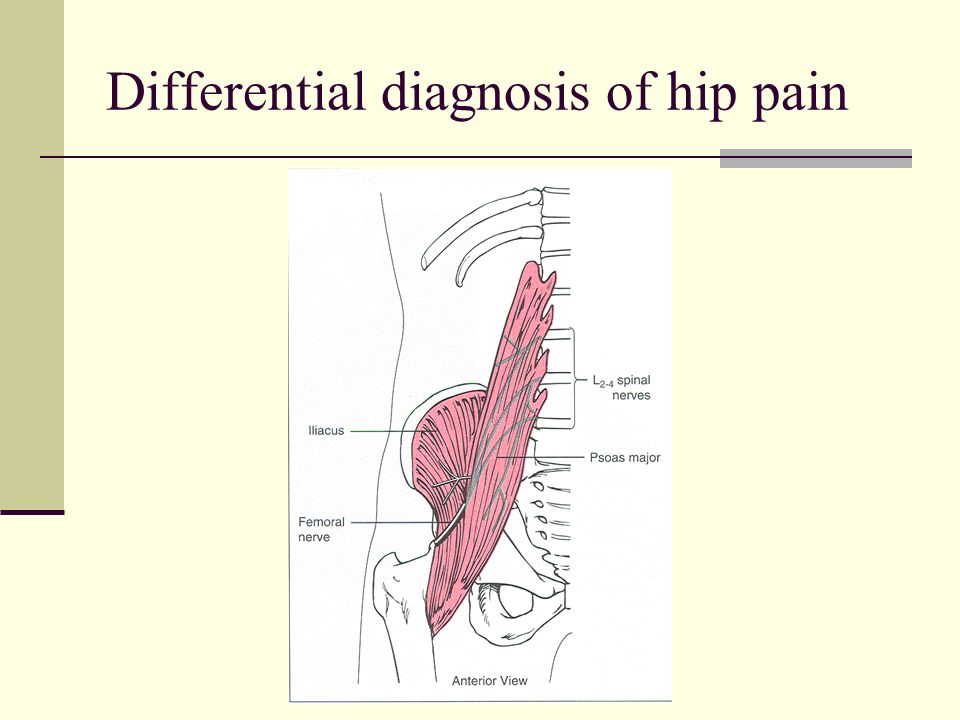 Differential diagnosis of hip pain

$L_{2-4}$ spinal nerves

Iliacus

Psoas major

Femoral nerve

Anterior View